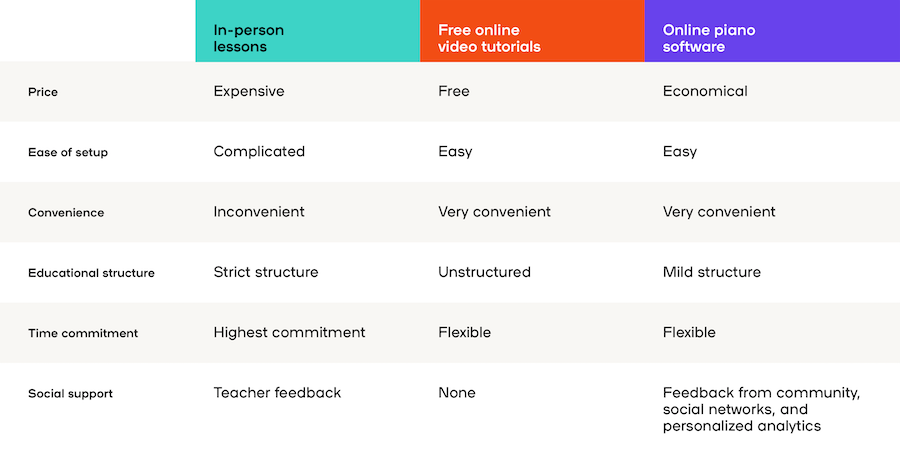 | | In-person lessons | Free online video tutorials | Online piano software |
|---|---|---|---|
| Price | Expensive | Free | Economical |
| Ease of setup | Complicated | Easy | Easy |
| Convenience | Inconvenient | Very convenient | Very convenient |
| Educational structure | Strict structure | Unstructured | Mild structure |
| Time commitment | Highest commitment | Flexible | Flexible |
| Social support | Teacher feedback | None | Feedback from community, social networks, and personalized analytics |